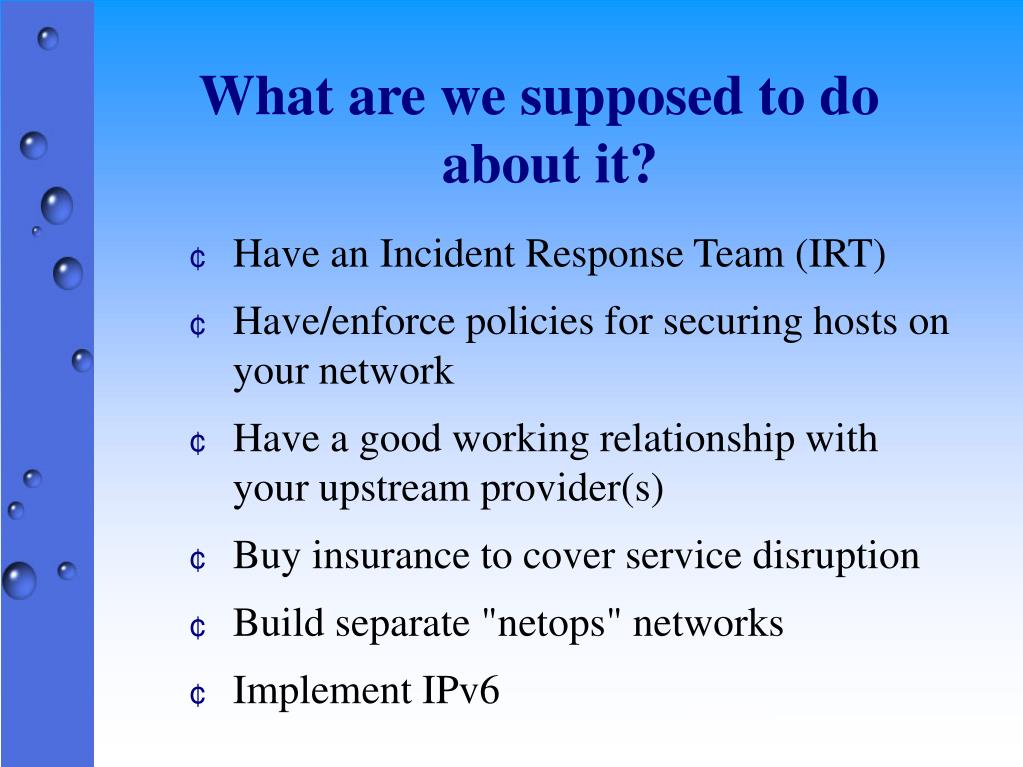 What are we supposed to do about it?

¢ Have an Incident Response Team (IRT)

¢ Have/enforce policies for securing hosts on your network

¢ Have a good working relationship with your upstream provider(s)

¢ Buy insurance to cover service disruption

¢ Build separate "netops" networks

¢ Implement IPv6